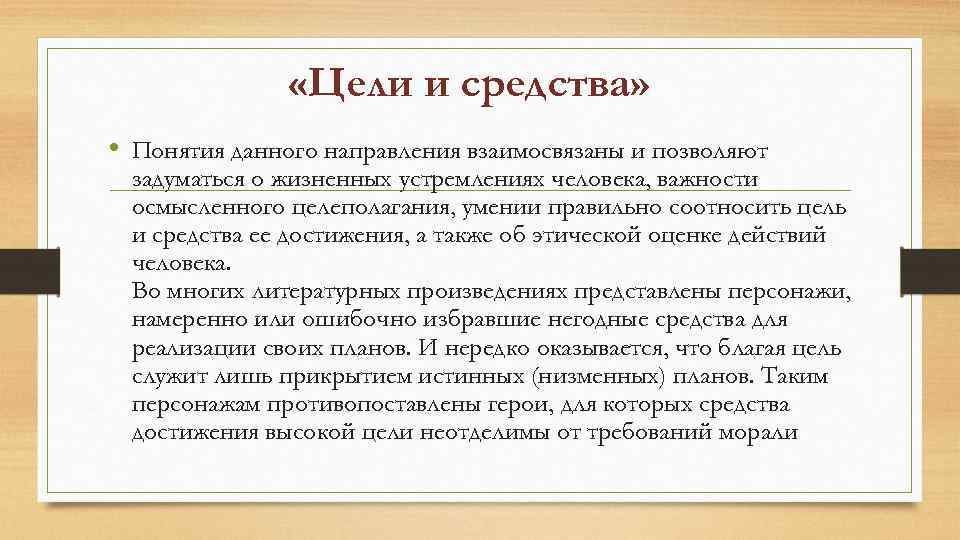 «Цели и средства»

• Понятия данного направления взаимосвязаны и позволяют задуматься о жизненных устремлениях человека, важности осмысленного целеполагания, умении правильно соотносить цель и средства ее достижения, а также об этической оценке действий человека.
Во многих литературных произведениях представлены персонажи, намеренно или ошибочно избравшие негодные средства для реализации своих планов. И нередко оказывается, что благая цель служит лишь прикрытием истинных (низменных) планов. Таким персонажам противопоставлены герои, для которых средства достижения высокой цели неотделимы от требований морали